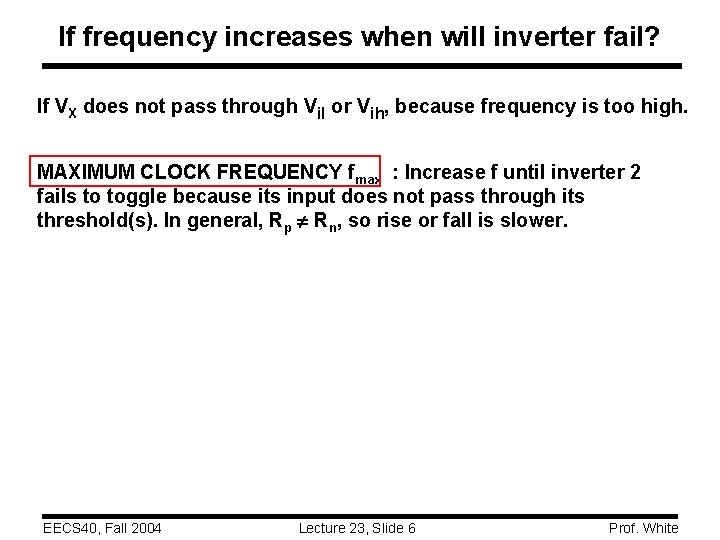 If frequency increases when will inverter fail?

If $V_X$ does not pass through $V_{il}$ or $V_{ih}$, because frequency is too high.

MAXIMUM CLOCK FREQUENCY $f_{max}$ : Increase f until inverter 2 fails to toggle because its input does not pass through its threshold(s). In general, $R_p \neq R_n$, so rise or fall is slower.

EECS40, Fall 2004

Lecture 23, Slide 6

Prof. White